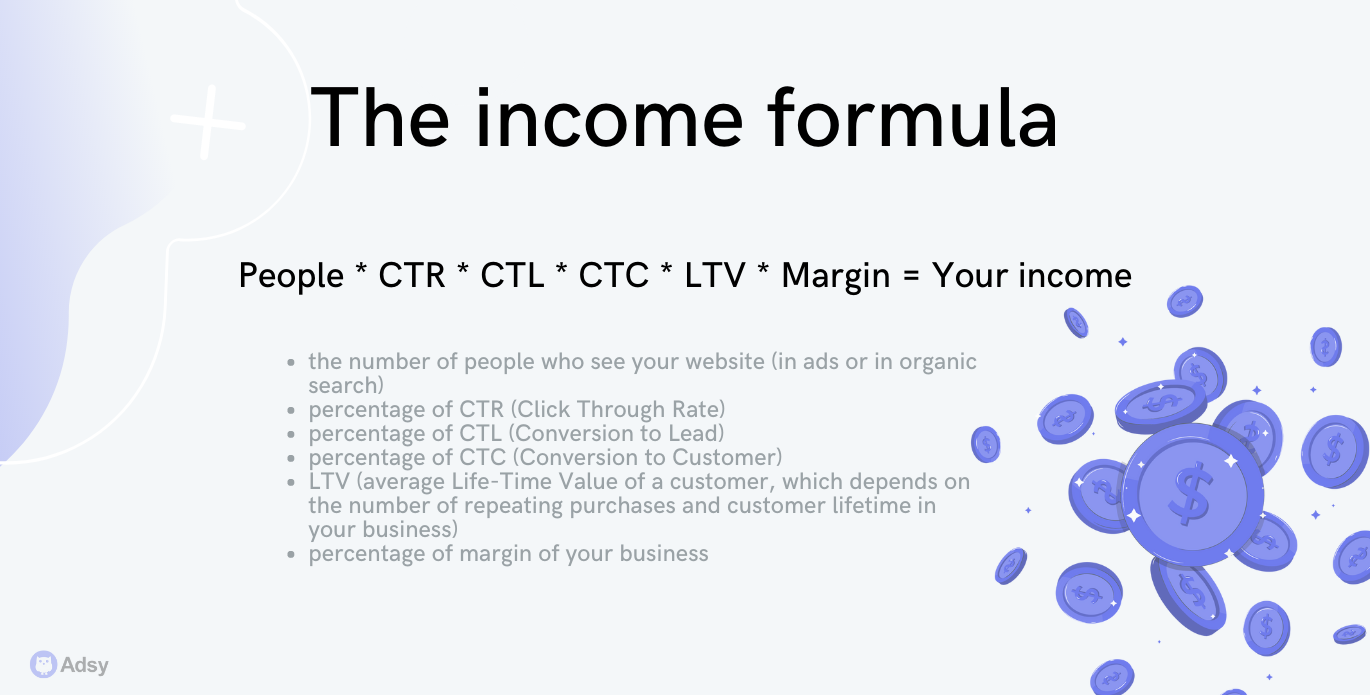 The income formula

People * CTR * CTL * CTC * LTV * Margin = Your income

- the number of people who see your website (in ads or in organic search)
- percentage of CTR (Click Through Rate)
- percentage of CTL (Conversion to Lead)
- percentage of CTC (Conversion to Customer)
- LTV (average Life-Time Value of a customer, which depends on the number of repeating purchases and customer lifetime in your business)
- percentage of margin of your business

Adsy